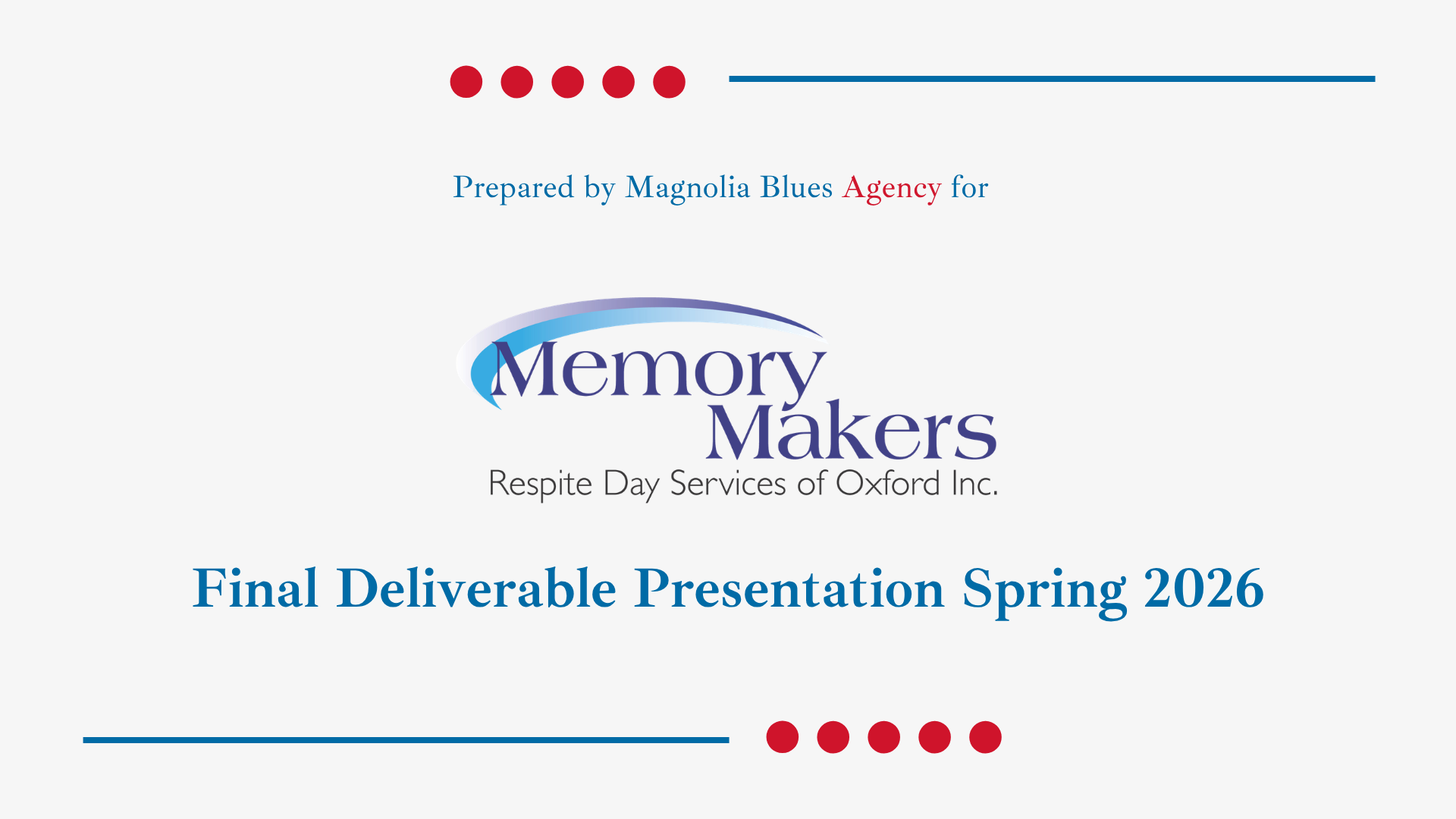 Prepared by Magnolia Blues Agency for

Memory Makers
Respite Day Services of Oxford Inc.

Final Deliverable Presentation Spring 2026